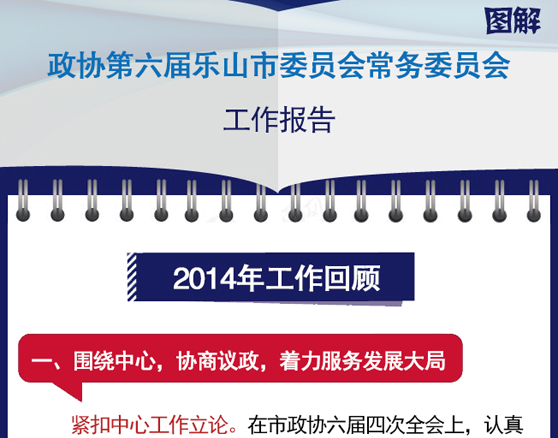 图解

政协第六届乐山市委员会常务委员会

工作报告

2014年工作回顾

一、围绕中心，协商议政，着力服务发展大局

紧扣中心工作立论。在市政协六届四次全会上，认真